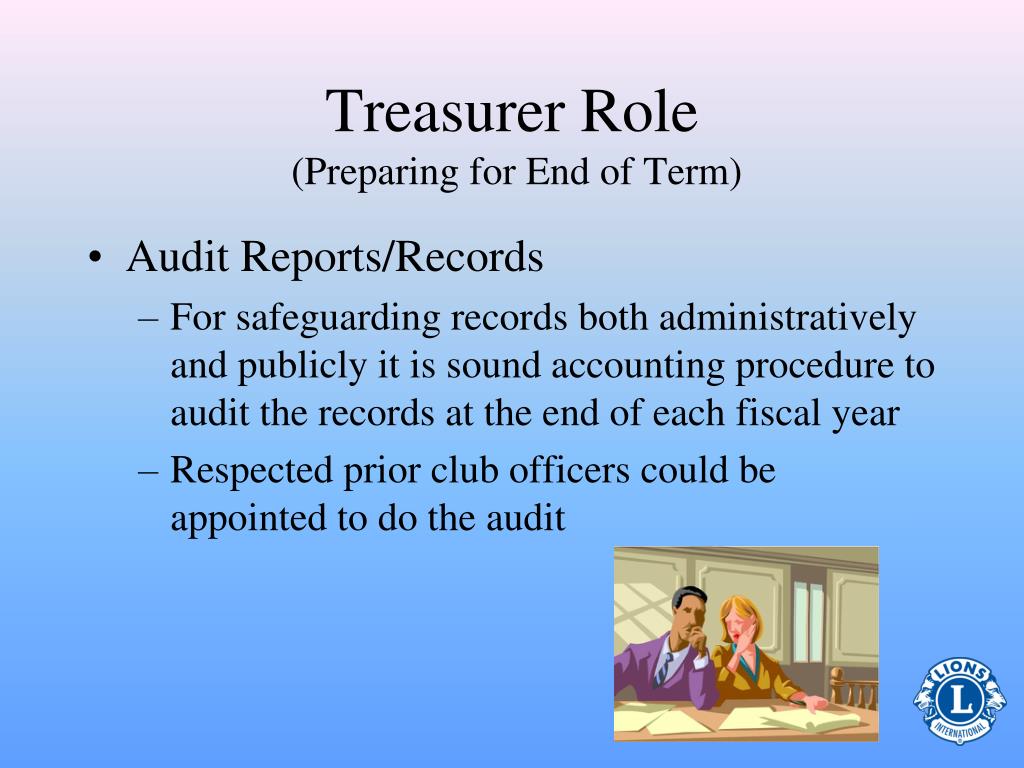 Treasurer Role
(Preparing for End of Term)

• Audit Reports/Records
– For safeguarding records both administratively and publicly it is sound accounting procedure to audit the records at the end of each fiscal year
– Respected prior club officers could be appointed to do the audit

LIONS
L
INTERNATIONAL